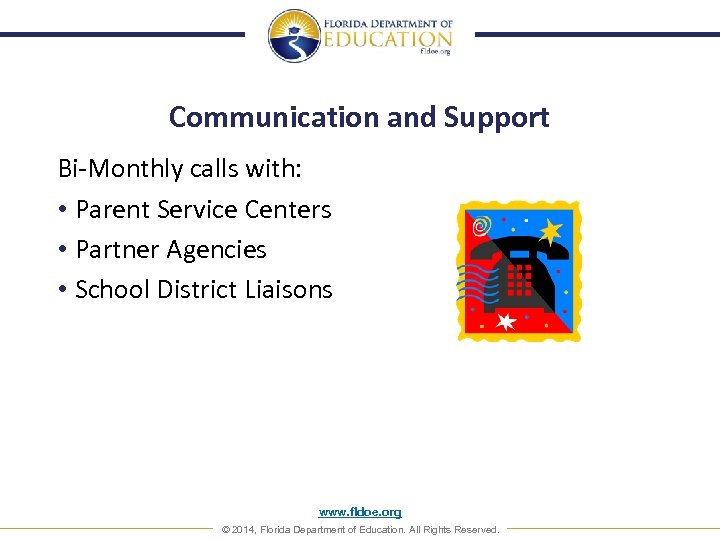 FLORIDA DEPARTMENT OF EDUCATION fldoe.org

Communication and Support

Bi-Monthly calls with:

• Parent Service Centers
• Partner Agencies
• School District Liaisons

www.fldoe.org
© 2014, Florida Department of Education. All Rights Reserved.